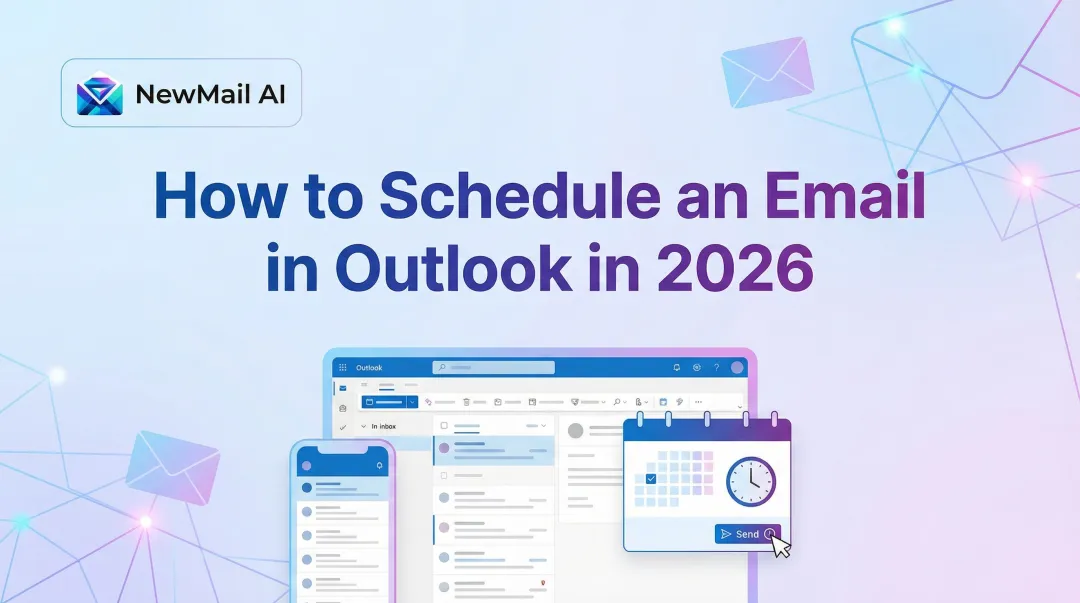 NewMail AI

How to Schedule an Email in Outlook in 2026

Outlook

In inbox

Send